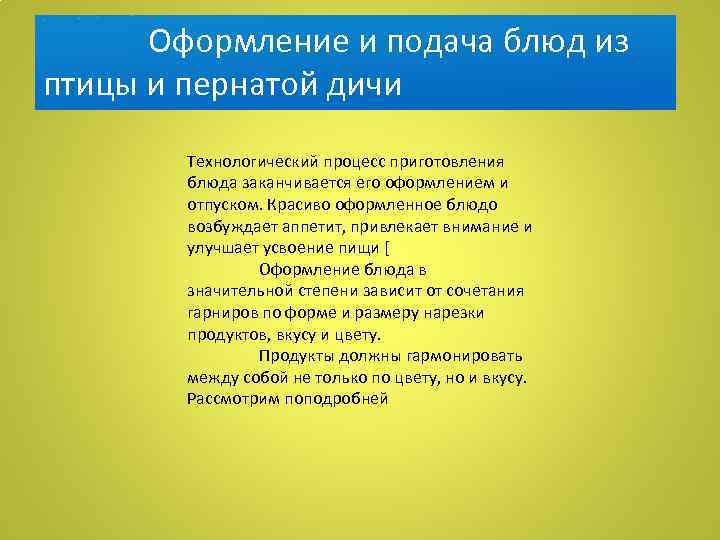 Оформление и подача блюд из птицы и пернатой дичи

Технологический процесс приготовления блюда заканчивается его оформлением и отпуском. Красиво оформленное блюдо возбуждает аппетит, привлекает внимание и улучшает усвоение пищи [

Оформление блюда в значительной степени зависит от сочетания гарниров по форме и размеру нарезки продуктов, вкусу и цвету.

Продукты должны гармонировать между собой не только по цвету, но и вкусу. Рассмотрим поподробней